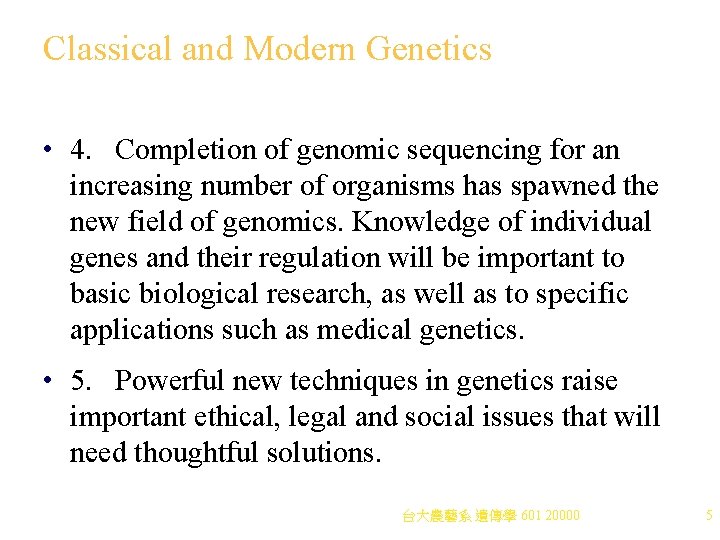 Classical and Modern Genetics

• 4. Completion of genomic sequencing for an increasing number of organisms has spawned the new field of genomics. Knowledge of individual genes and their regulation will be important to basic biological research, as well as to specific applications such as medical genetics.

• 5. Powerful new techniques in genetics raise important ethical, legal and social issues that will need thoughtful solutions.

台大農藝系 遺傳學 601 20000

5